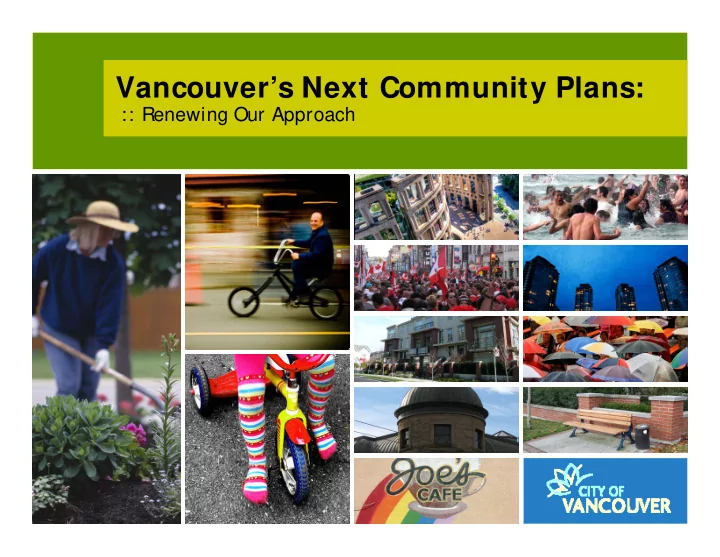 Vancouver's Next Community Plans:
:: Renewing Our Approach

Joe's CAFE

CITY OF VANCOUVER